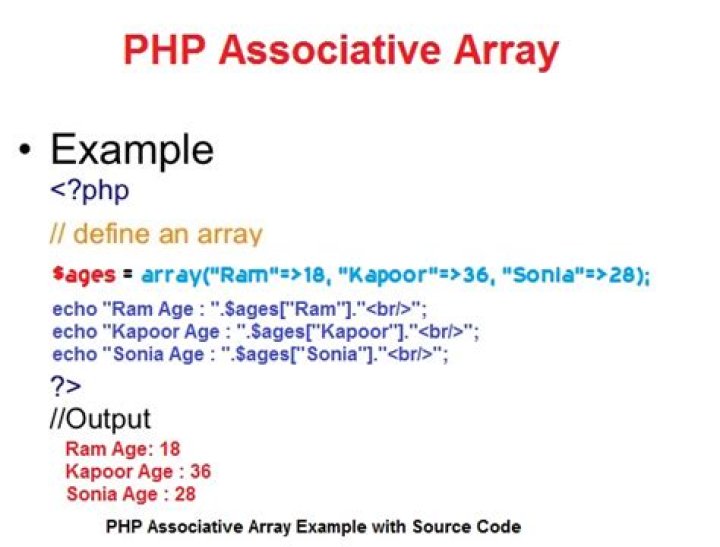 PHP Associative Array

• Example

<?php

// define an array

$ages = array("Ram"=>18, "Kapoor"=>36, "Sonia"=>28);

echo "Ram Age : ".$ages["Ram"]."<br/>";
echo "Kapoor Age : ".$ages["Kapoor"]."<br/>";
echo "Sonia Age : ".$ages["Sonia"]."<br/>";

?>

//Output

Ram Age: 18
Kapoor Age : 36
Sonia Age : 28

PHP Associative Array Example with Source Code